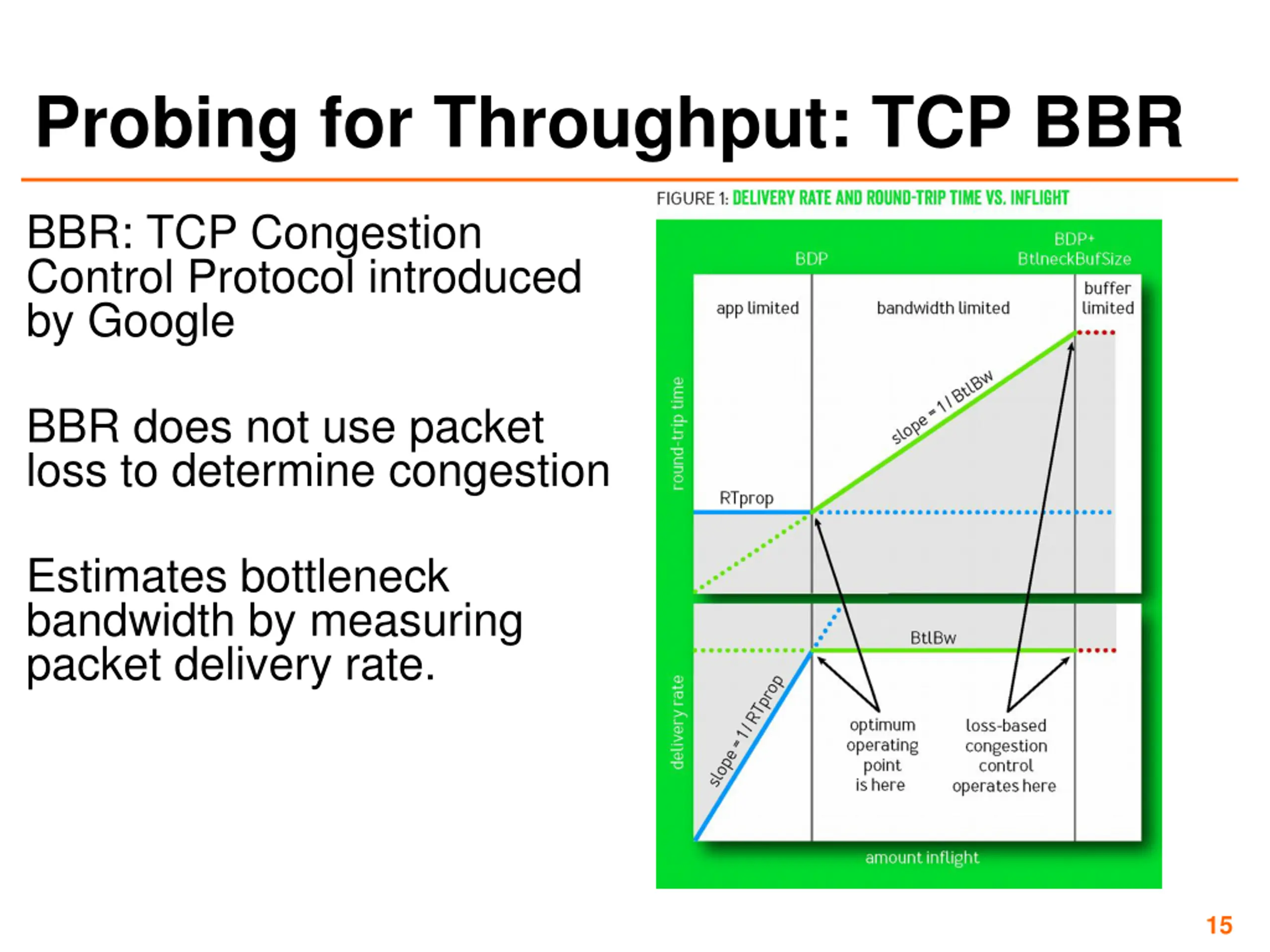 Probing for Throughput: TCP BBR

BBR: TCP Congestion Control Protocol introduced by Google

BBR does not use packet loss to determine congestion

Estimates bottleneck bandwidth by measuring packet delivery rate.

FIGURE 1: DELIVERY RATE AND ROUND-TRIP TIME VS. INFLIGHT

BDP

BDP+ BtlneckBufSize

app limited

bandwidth limited

buffer limited

round-trip time

slope = 1 / BtlBw

RTprop

BtlBw

delivery rate

slope = 1 / RTprop

optimum operating point is here

loss-based congestion control operates here

amount inflight

15